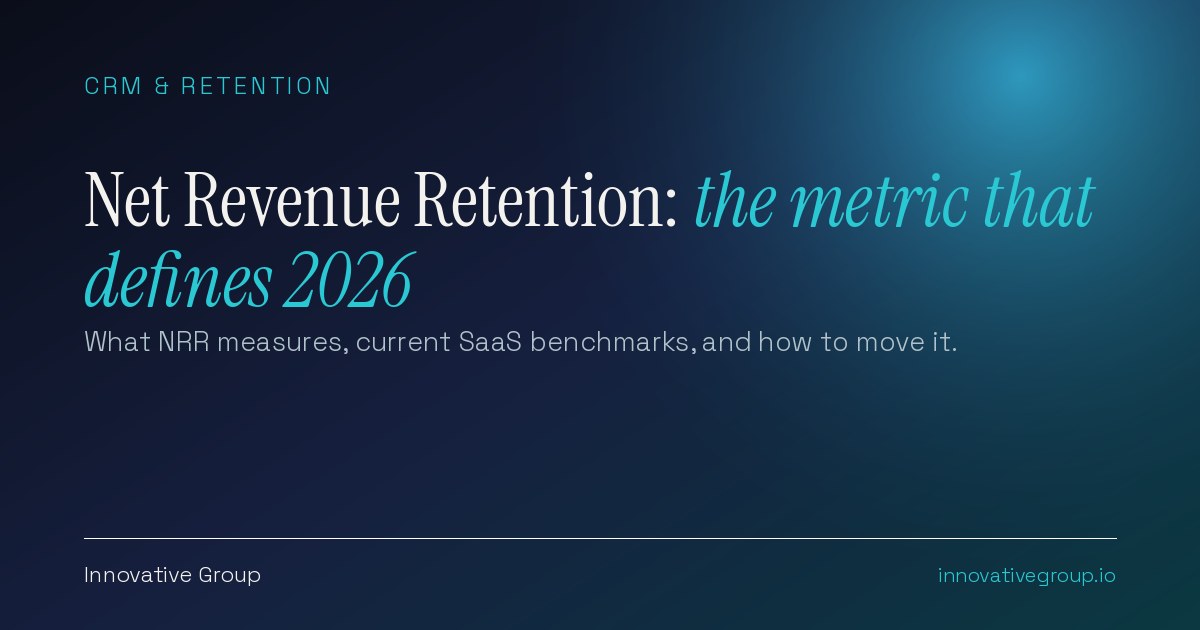 CRM & RETENTION

Net Revenue Retention: the metric that defines 2026

What NRR measures, current SaaS benchmarks, and how to move it.

Innovative Group

innovativegroup.io